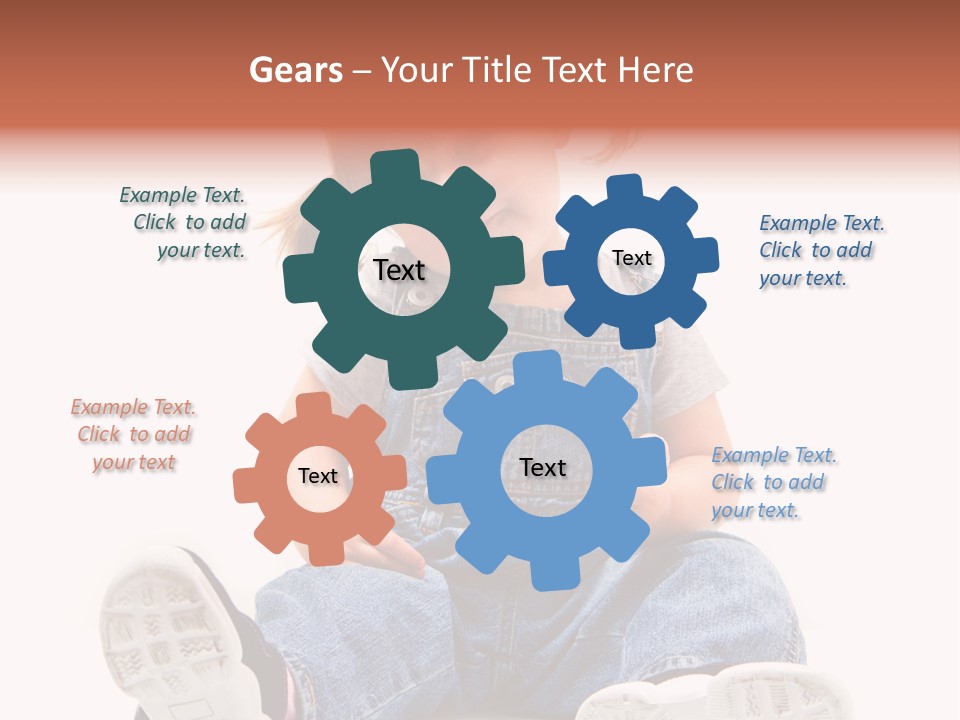 Gears – Your Title Text Here

Example Text. Click to add your text.

Text

Text

Example Text. Click to add your text.

Example Text. Click to add your text

Text

Text

Example Text. Click to add your text.